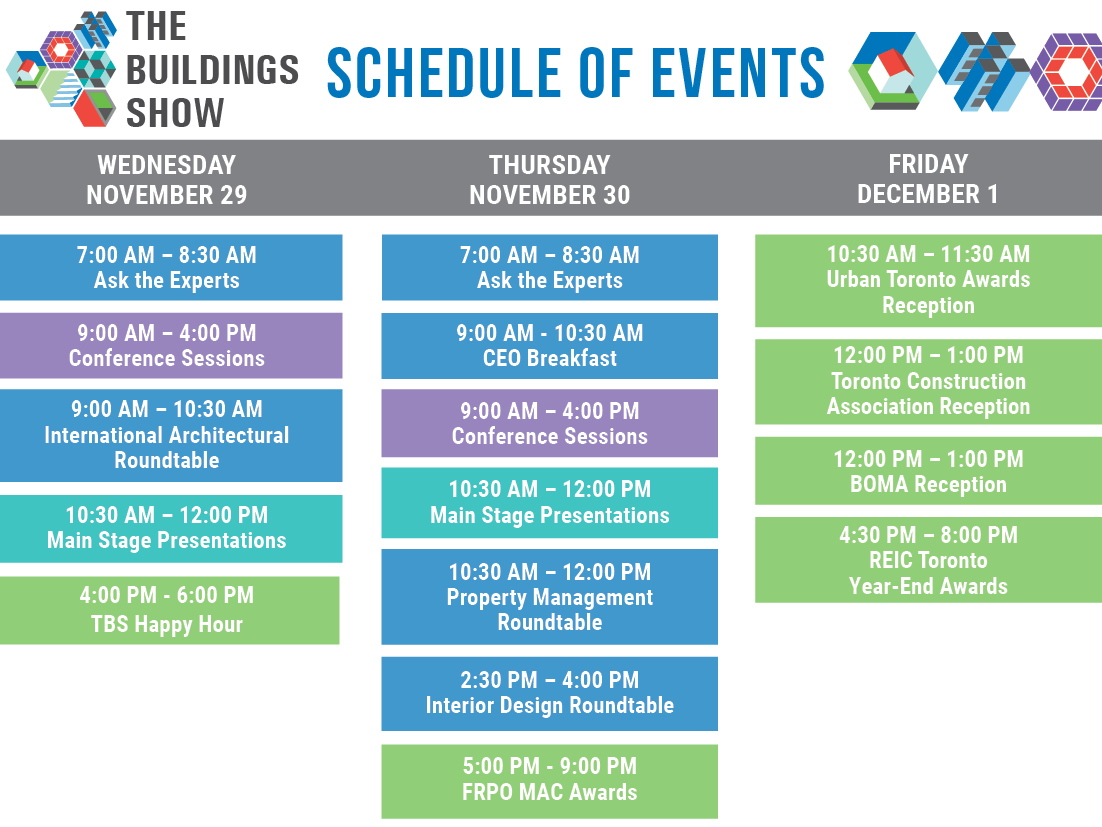 THE BUILDINGS SHOW

SCHEDULE OF EVENTS

WEDNESDAY
NOVEMBER 29

7:00 AM – 8:30 AM
Ask the Experts

9:00 AM – 4:00 PM
Conference Sessions

9:00 AM – 10:30 AM
International Architectural Roundtable

10:30 AM – 12:00 PM
Main Stage Presentations

4:00 PM - 6:00 PM
TBS Happy Hour

THURSDAY
NOVEMBER 30

7:00 AM – 8:30 AM
Ask the Experts

9:00 AM - 10:30 AM
CEO Breakfast

9:00 AM – 4:00 PM
Conference Sessions

10:30 AM – 12:00 PM
Main Stage Presentations

10:30 AM – 12:00 PM
Property Management Roundtable

2:30 PM – 4:00 PM
Interior Design Roundtable

5:00 PM - 9:00 PM
FRPO MAC Awards

FRIDAY
DECEMBER 1

10:30 AM – 11:30 AM
Urban Toronto Awards Reception

12:00 PM – 1:00 PM
Toronto Construction Association Reception

12:00 PM – 1:00 PM
BOMA Reception

4:30 PM – 8:00 PM
REIC Toronto
Year-End Awards